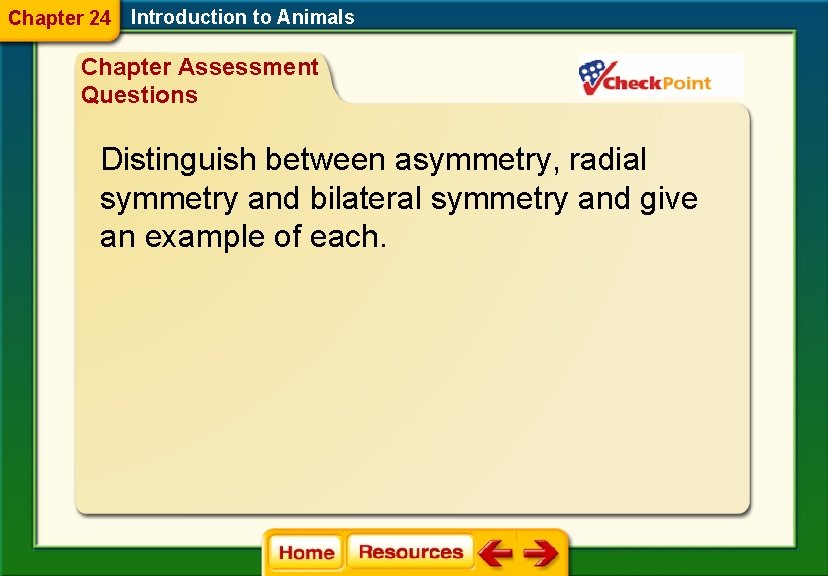 Chapter 24 Introduction to Animals

Chapter Assessment Questions

CheckPoint

Distinguish between asymmetry, radial symmetry and bilateral symmetry and give an example of each.

Home Resources